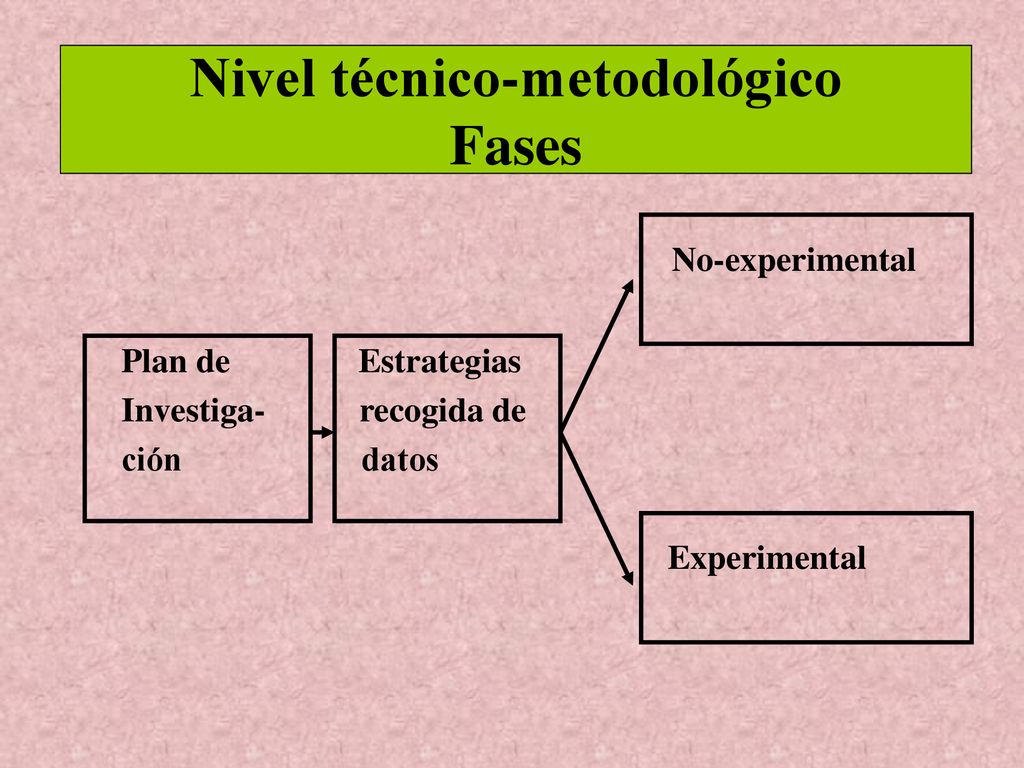 Nivel técnico-metodológico
Fases

Plan de Investigación

Estrategias recogida de datos

No-experimental

Experimental